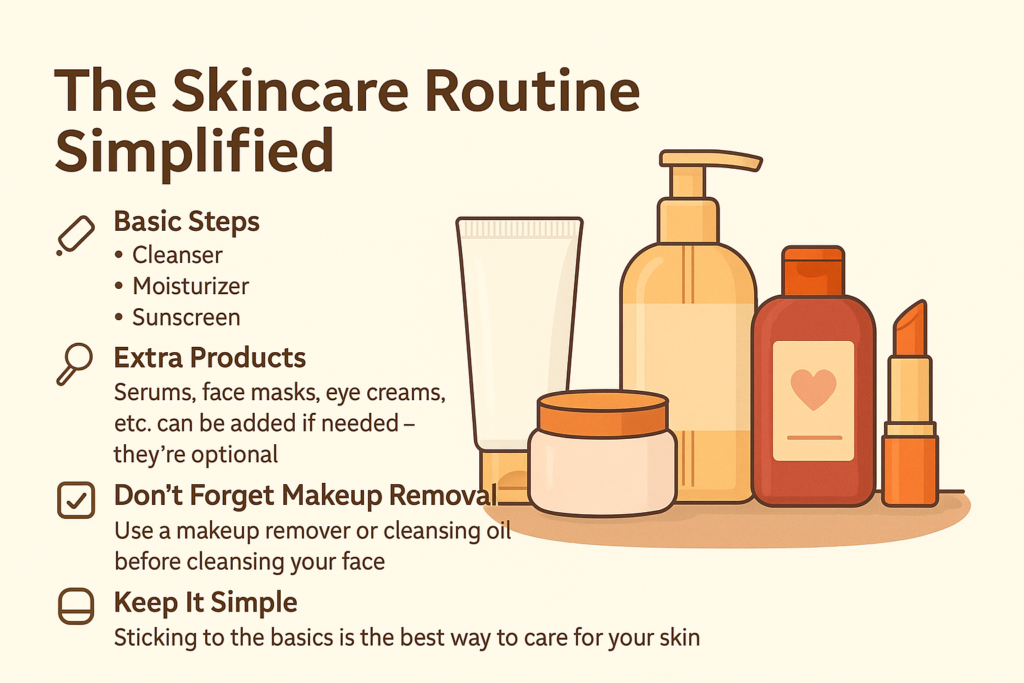 The Skincare Routine Simplified

Basic Steps
• Cleanser
• Moisturizer
• Sunscreen

Extra Products
Serums, face masks, eye creams, etc. can be added if needed – they're optional

Don't Forget Makeup Removal
Use a makeup remover or cleansing oil before cleansing your face

Keep It Simple
Sticking to the basics is the best way to care for your skin